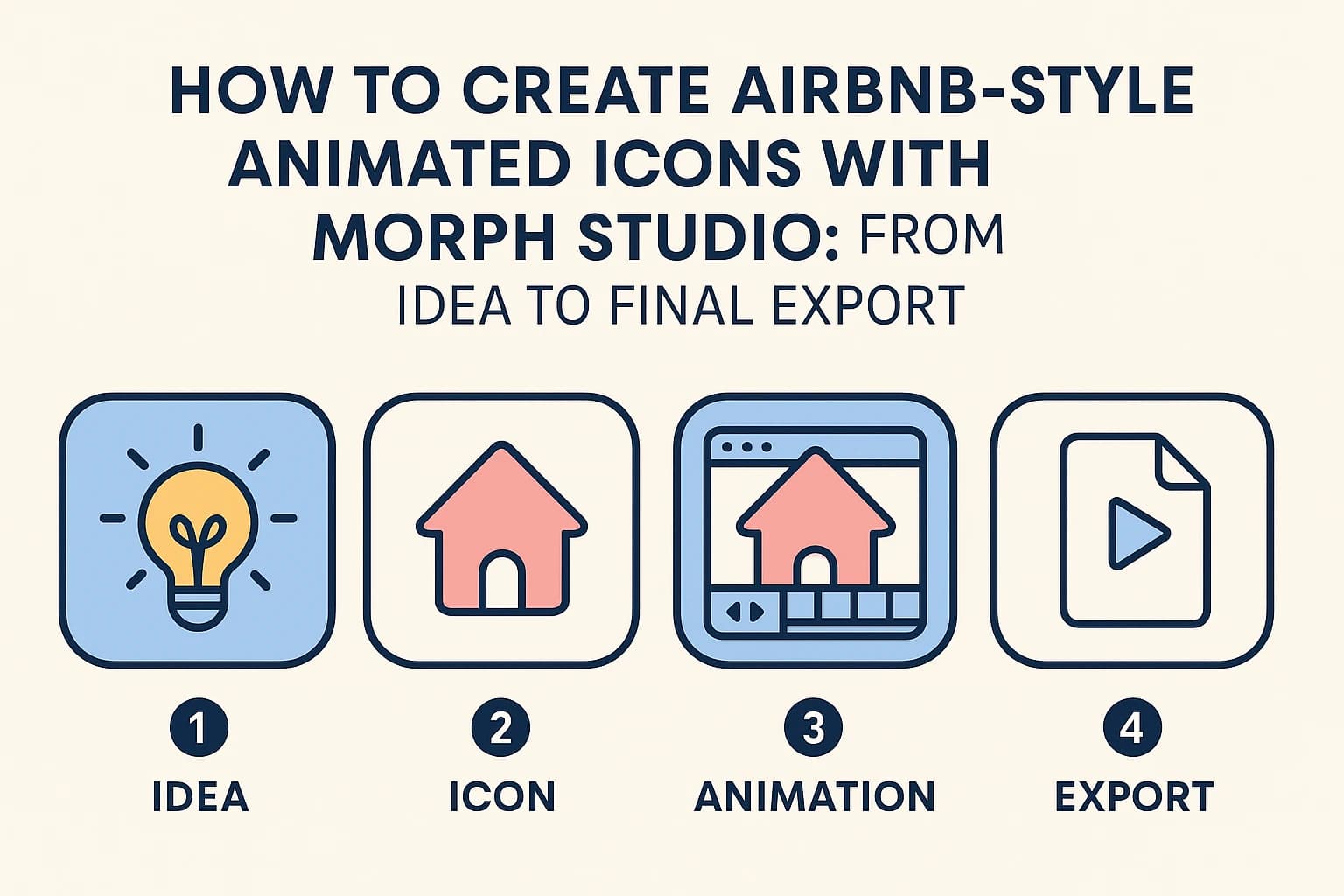 HOW TO CREATE AIRBNB-STYLE ANIMATED ICONS WITH MORPH STUDIO: FROM IDEA TO FINAL EXPORT

1
IDEA

2
ICON

3
ANIMATION

4
EXPORT